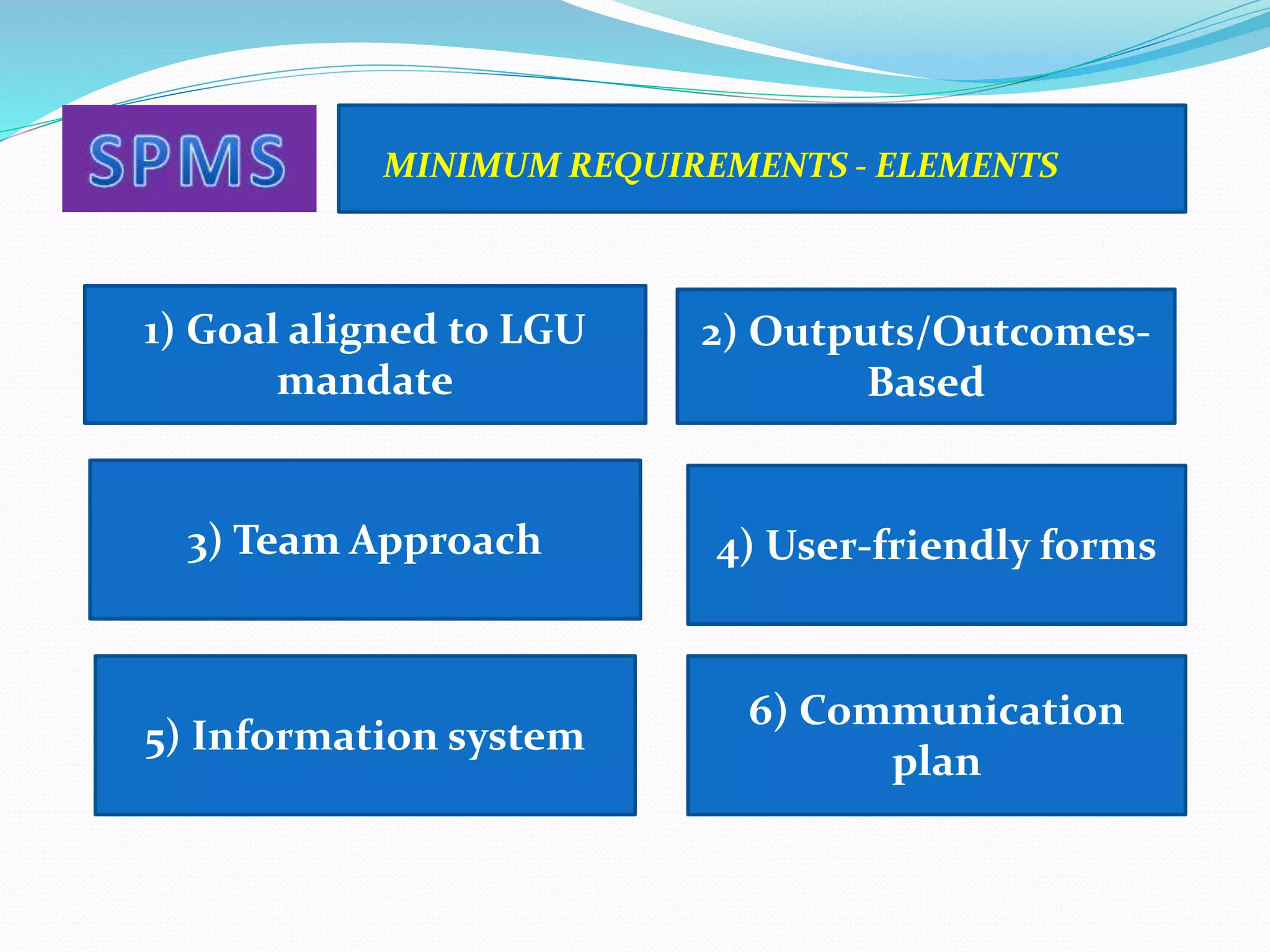 SPMS

MINIMUM REQUIREMENTS - ELEMENTS

1) Goal aligned to LGU mandate

2) Outputs/Outcomes-Based

3) Team Approach

4) User-friendly forms

5) Information system

6) Communication plan